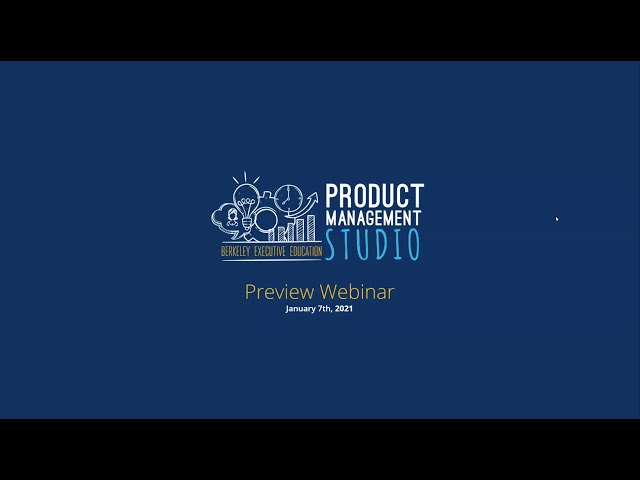 BERKELEY EXECUTIVE EDUCATION
PRODUCT MANAGEMENT STUDIO

Preview Webinar
January 7th, 2021